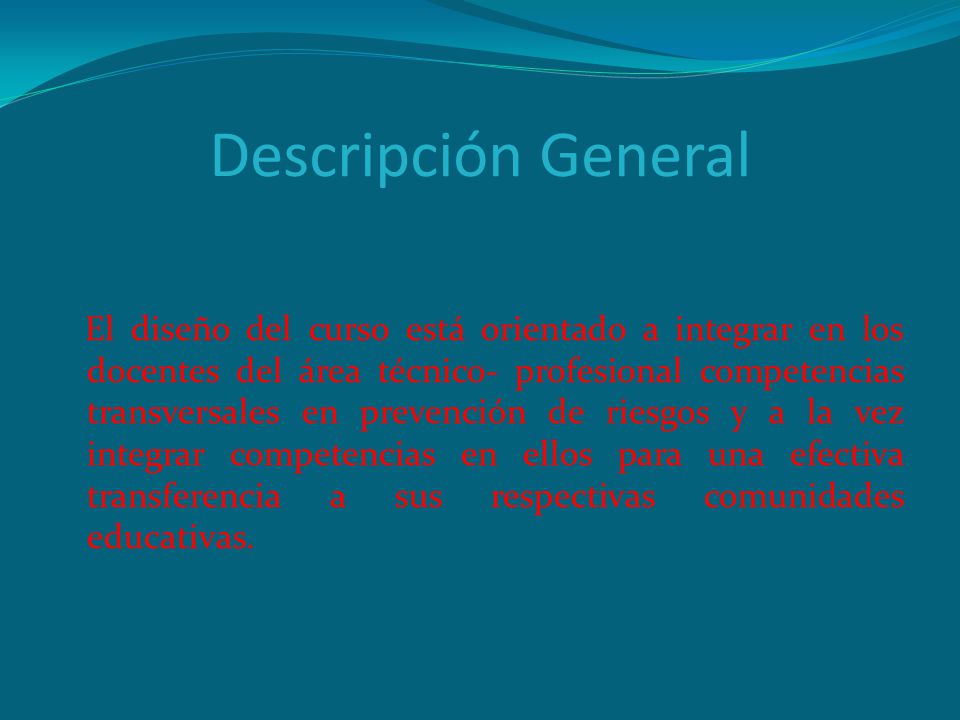 Descripción General

El diseño del curso está orientado a integrar en los docentes del área técnico- profesional competencias transversales en prevención de riesgos y a la vez integrar competencias en ellos para una efectiva transferencia a sus respectivas comunidades educativas.